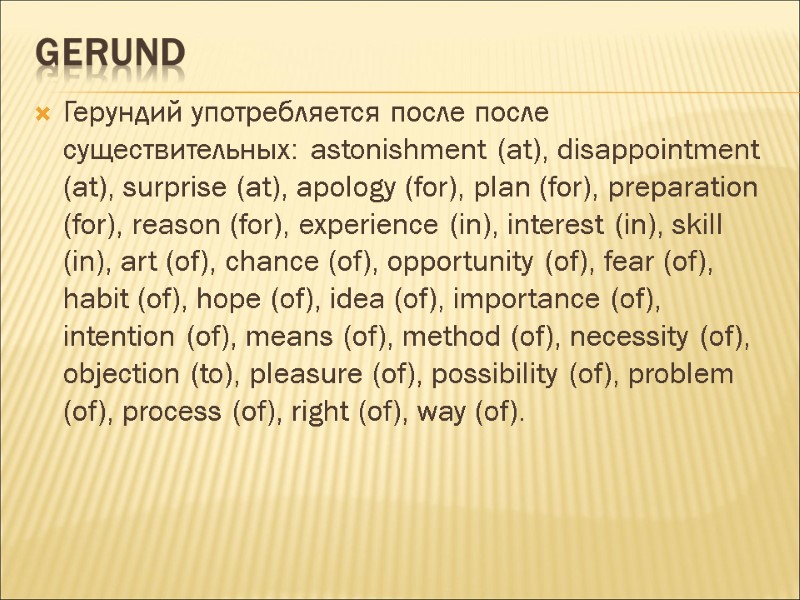 GERUND

Герундий употребляется после после существительных: astonishment (at), disappointment (at), surprise (at), apology (for), plan (for), preparation (for), reason (for), experience (in), interest (in), skill (in), art (of), chance (of), opportunity (of), fear (of), habit (of), hope (of), idea (of), importance (of), intention (of), means (of), method (of), necessity (of), objection (to), pleasure (of), possibility (of), problem (of), process (of), right (of), way (of).